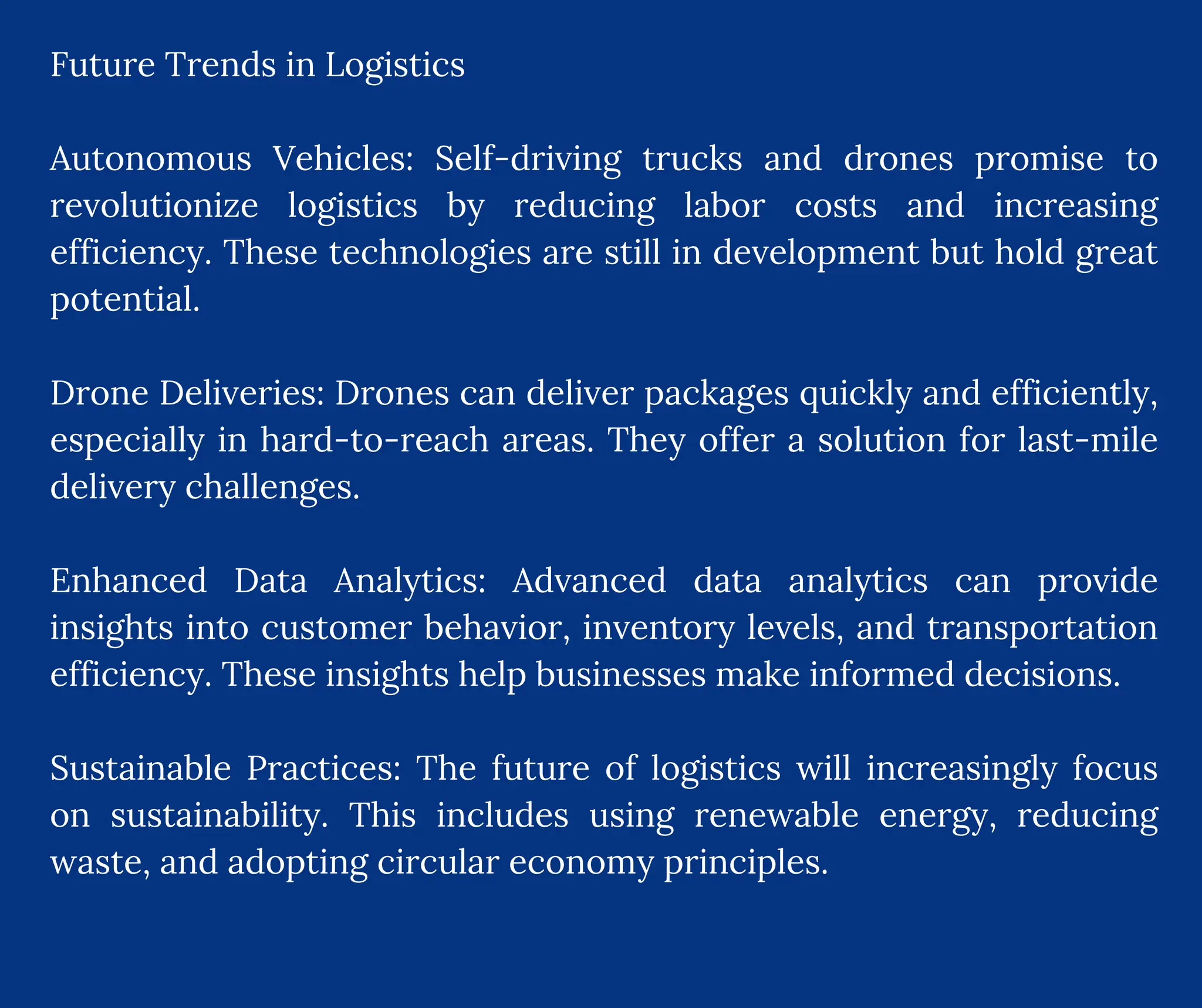 Future Trends in Logistics

Autonomous Vehicles: Self-driving trucks and drones promise to revolutionize logistics by reducing labor costs and increasing efficiency. These technologies are still in development but hold great potential.

Drone Deliveries: Drones can deliver packages quickly and efficiently, especially in hard-to-reach areas. They offer a solution for last-mile delivery challenges.

Enhanced Data Analytics: Advanced data analytics can provide insights into customer behavior, inventory levels, and transportation efficiency. These insights help businesses make informed decisions.

Sustainable Practices: The future of logistics will increasingly focus on sustainability. This includes using renewable energy, reducing waste, and adopting circular economy principles.